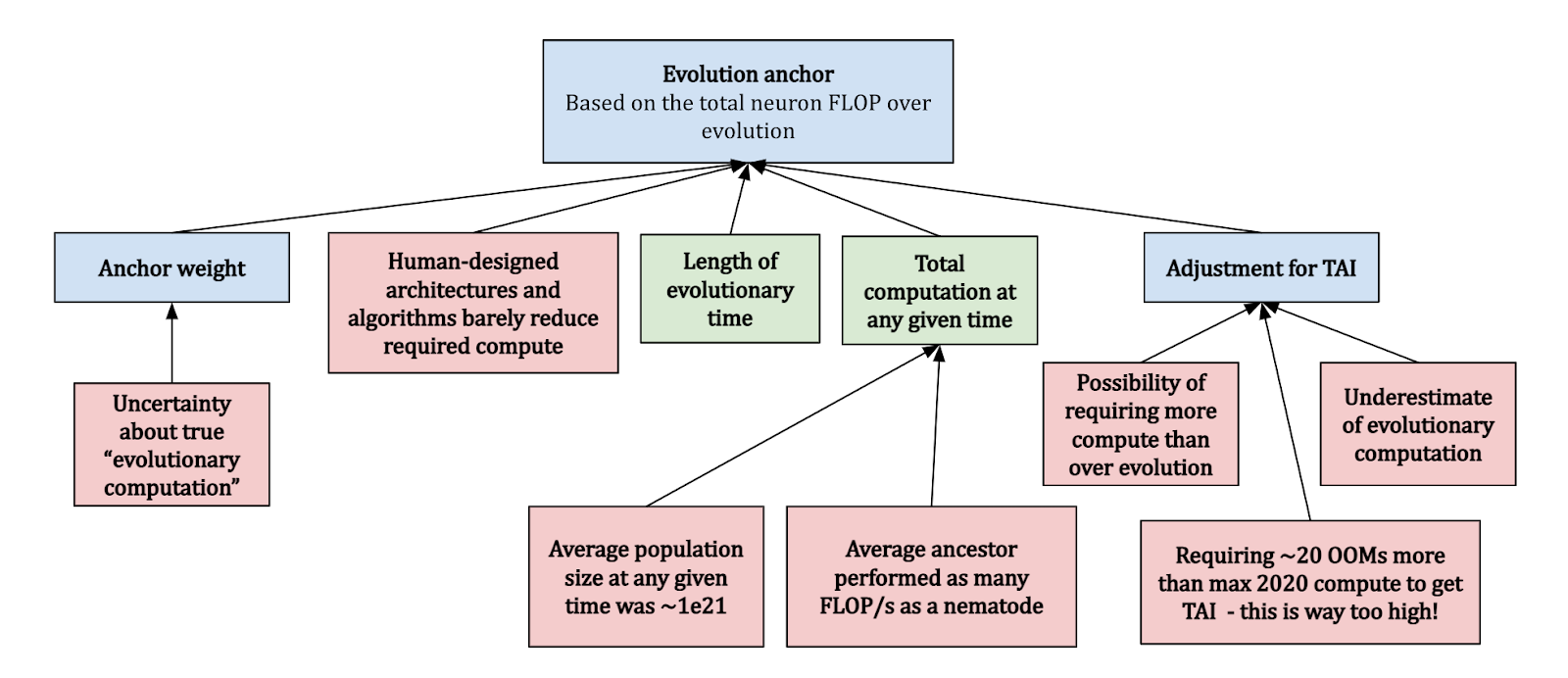 Evolution anchor
Based on the total neuron FLOP over evolution

Anchor weight

Human-designed architectures and algorithms barely reduce required compute

Length of evolutionary time

Total computation at any given time

Adjustment for TAI

Uncertainty about true “evolutionary computation”

Possibility of requiring more compute than over evolution

Underestimate of evolutionary computation

Average population size at any given time was ~1e21

Average ancestor performed as many FLOP/s as a nematode

Requiring ~20 OOMs more than max 2020 compute to get TAI - this is way too high!